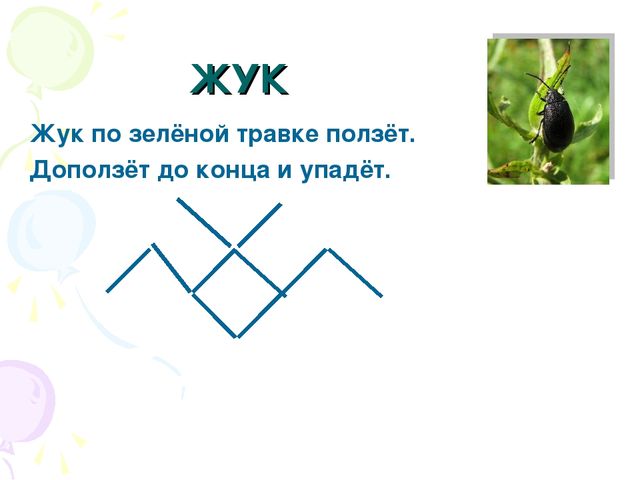 ЖУК

Жук по зелёной травке ползёт.
Доползёт до конца и упадёт.